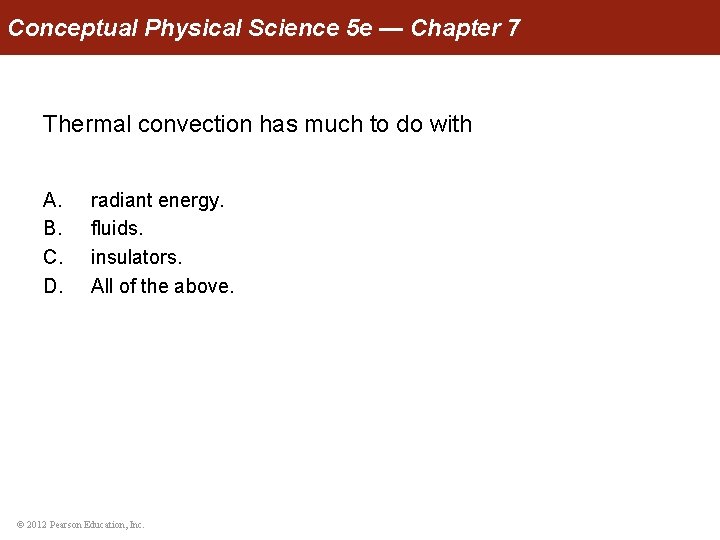 Conceptual Physical Science 5e — Chapter 7

Thermal convection has much to do with

A. radiant energy.
B. fluids.
C. insulators.
D. All of the above.

© 2012 Pearson Education, Inc.